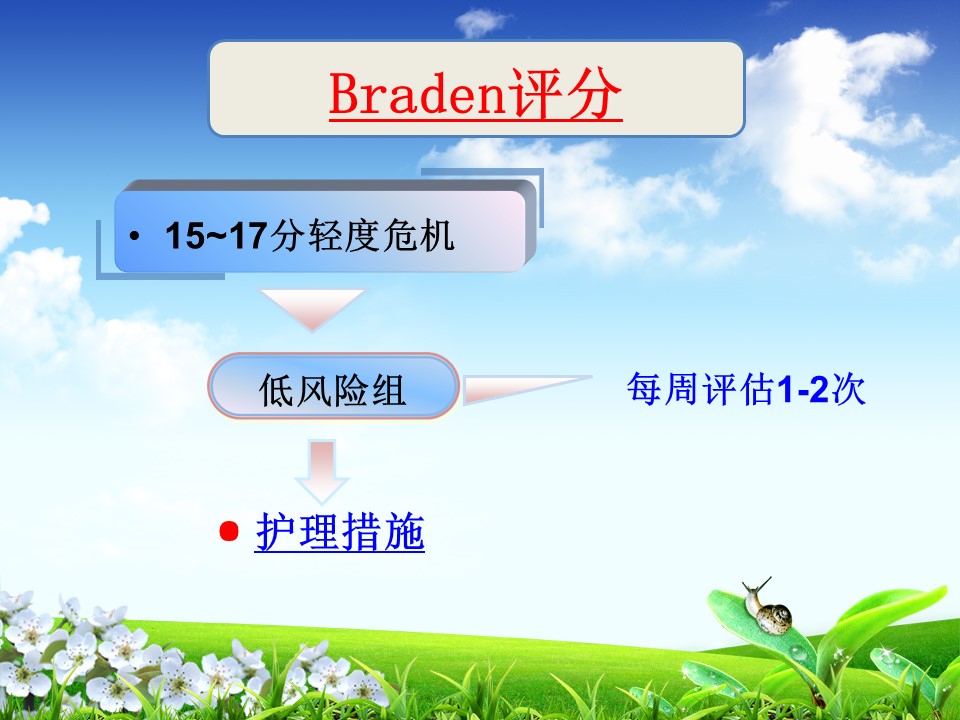 Braden评分

• 15~17分轻度危机

低风险组

每周评估1-2次

• 护理措施